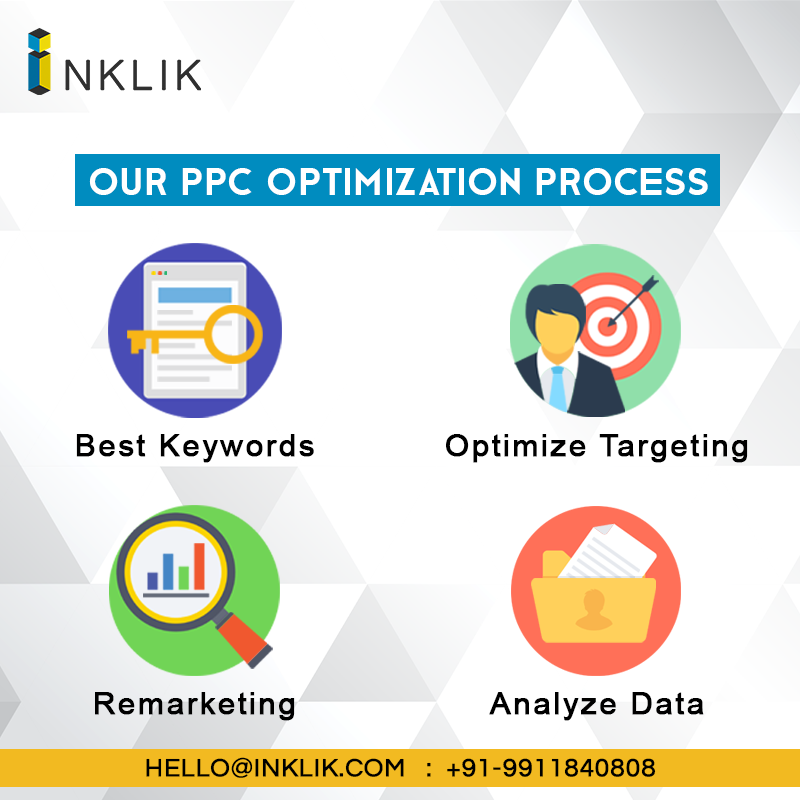 INKLIK

OUR PPC OPTIMIZATION PROCESS

Best Keywords

Optimize Targeting

Remarketing

Analyze Data

HELLO@INKLIK.COM : +91-9911840808